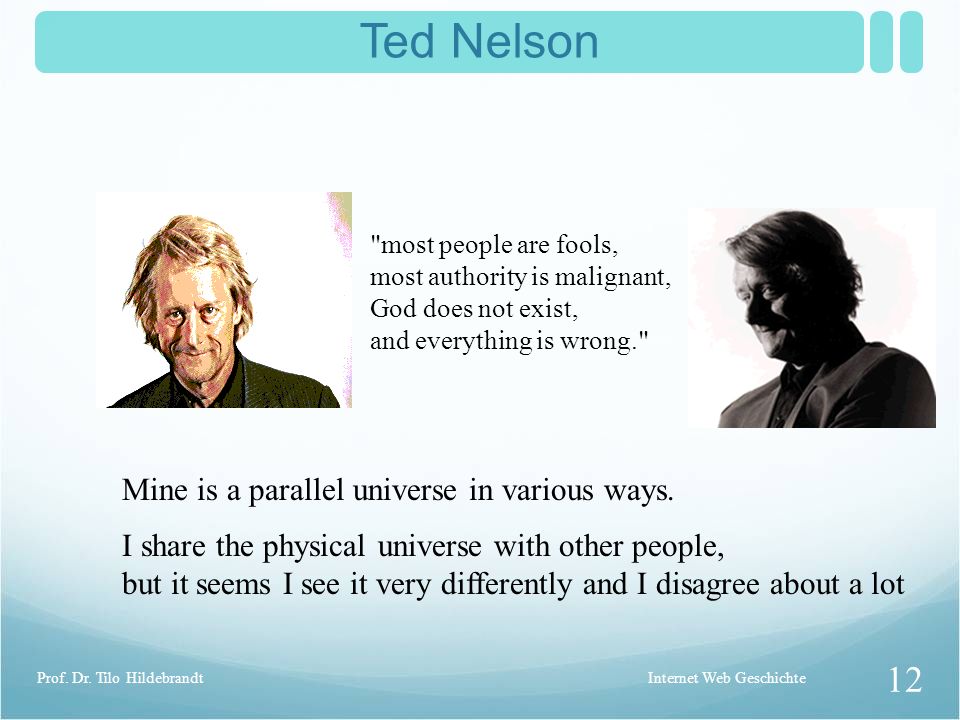 Ted Nelson

"most people are fools,
most authority is malignant,
God does not exist,
and everything is wrong."

Mine is a parallel universe in various ways.

I share the physical universe with other people,
but it seems I see it very differently and I disagree about a lot

Prof. Dr. Tilo Hildebrandt

Internet Web Geschichte

12